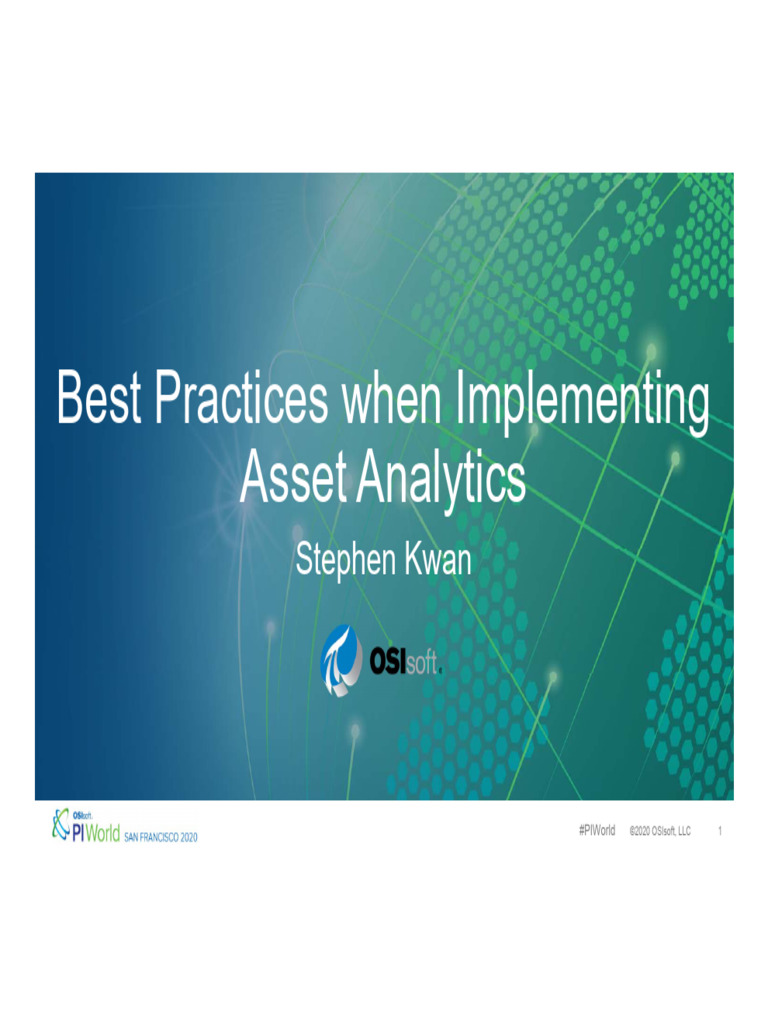 Best Practices when Implementing Asset Analytics

Stephen Kwan

OSIsoft.

OSIsoft. PI World SAN FRANCISCO 2020

#PIWorld ©2020 OSIsoft, LLC 1